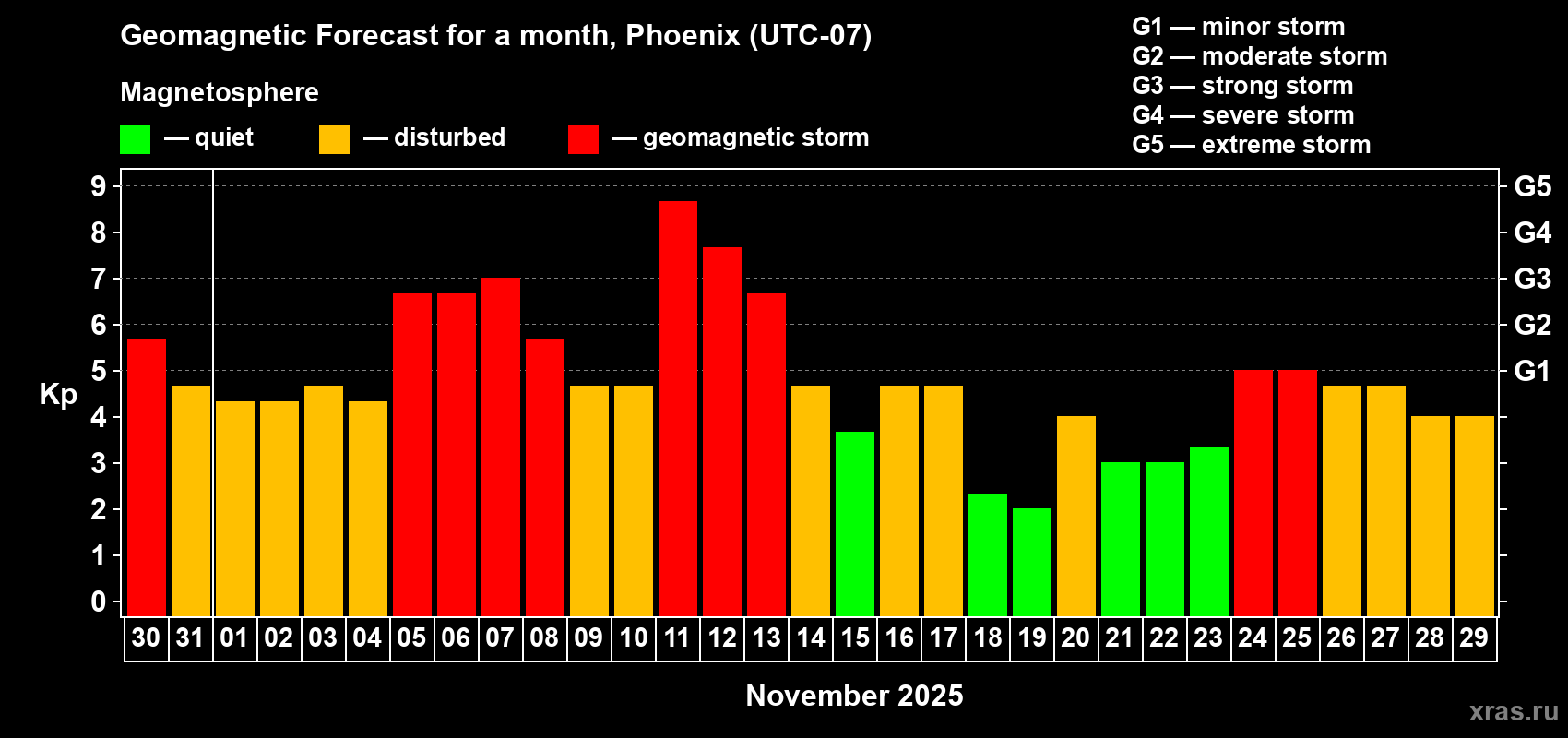 Geomagnetic Forecast for a month, Phoenix (UTC-07)

Magnetosphere

— quiet — disturbed — geomagnetic storm

G1 — minor storm
G2 — moderate storm
G3 — strong storm
G4 — severe storm
G5 — extreme storm

Kp

9
8
7
6
5
4
3
2
1
0

G5
G4
G3
G2
G1

30 31 01 02 03 04 05 06 07 08 09 10 11 12 13 14 15 16 17 18 19 20 21 22 23 24 25 26 27 28 29

November 2025

xras.ru